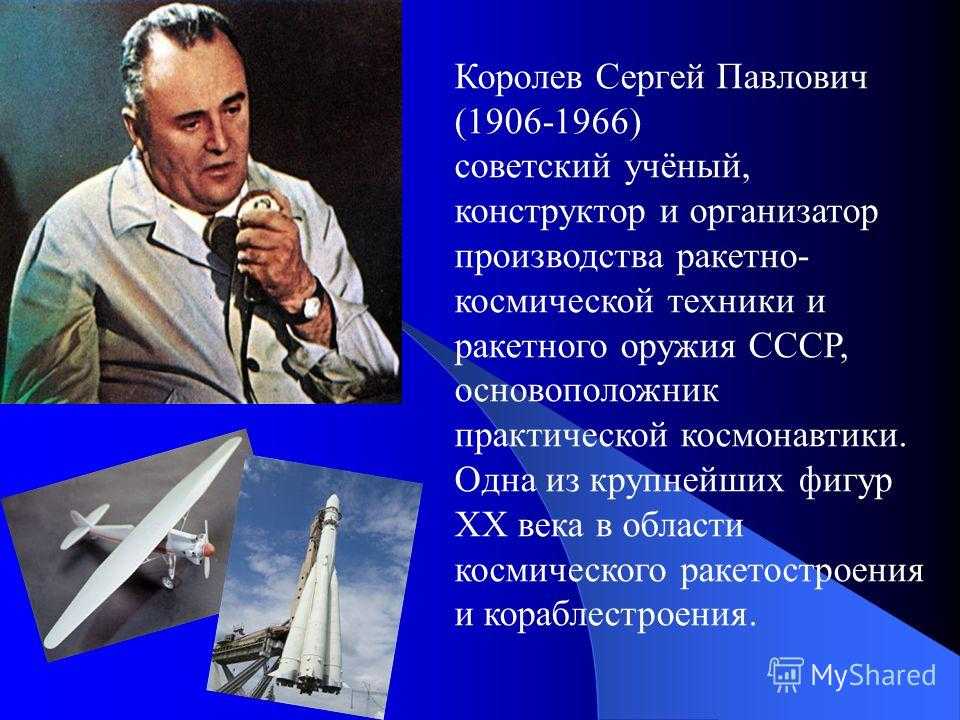 Королев Сергей Павлович (1906-1966)
советский учёный, конструктор и организатор производства ракетно-космической техники и ракетного оружия СССР, основоположник практической космонавтики. Одна из крупнейших фигур XX века в области космического ракетостроения и кораблестроения.

MyShared